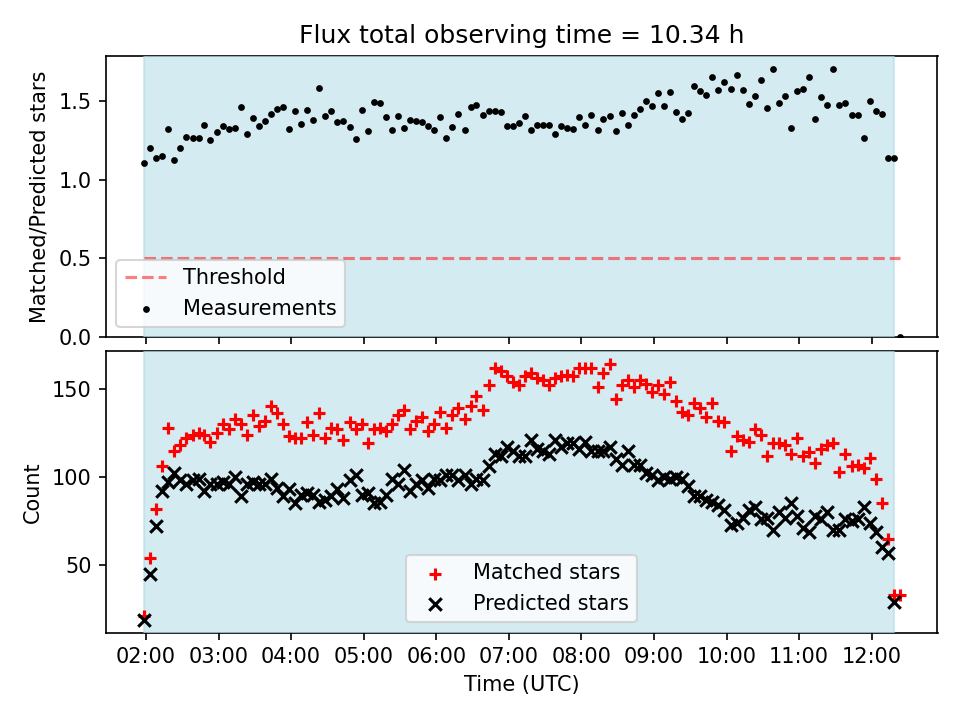 Flux total observing time = 10.34 h

Matched/Predicted stars

1.5
1.0
0.5
0.0

Threshold
Measurements

Count

150
100
50

Matched stars
Predicted stars

02:00 03:00 04:00 05:00 06:00 07:00 08:00 09:00 10:00 11:00 12:00

Time (UTC)